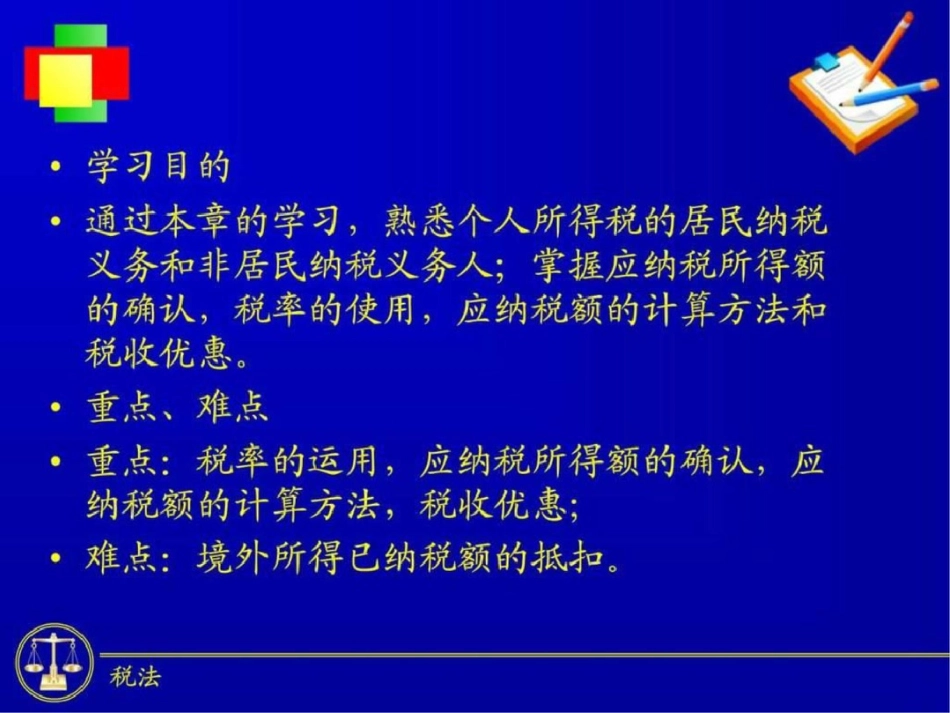 • 学习目的

• 通过本章的学习，熟悉个人所得税的居民纳税义务和非居民纳税义务人；掌握应纳税所得额的确认，税率的使用，应纳税额的计算方法和税收优惠。

• 重点、难点

• 重点：税率的运用，应纳税所得额的确认，应纳税额的计算方法，税收优惠；

• 难点：境外所得已纳税额的抵扣。

税法